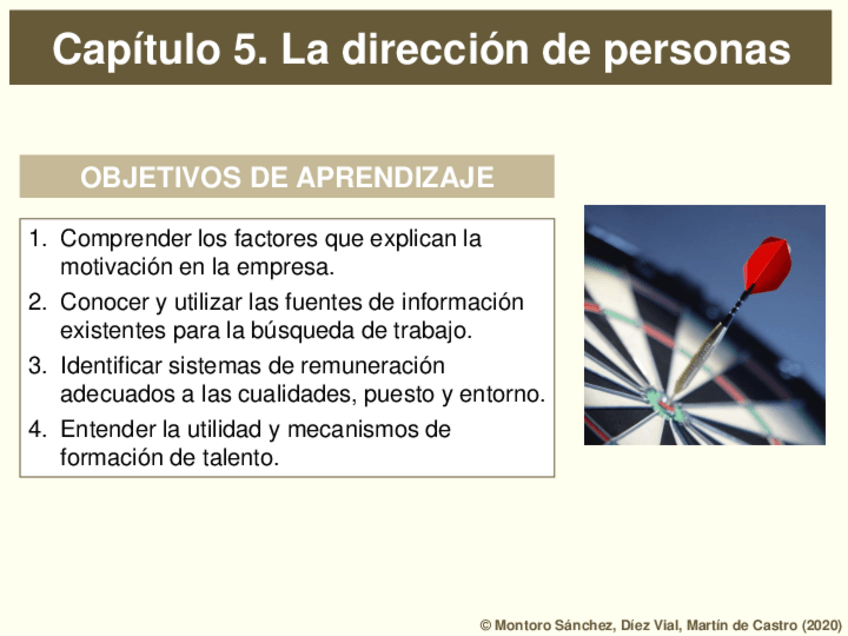 Capítulo 5. La dirección de personas

OBJETIVOS DE APRENDIZAJE

1. Comprender los factores que explican la motivación en la empresa.
2. Conocer y utilizar las fuentes de información existentes para la búsqueda de trabajo.
3. Identificar sistemas de remuneración adecuados a las cualidades, puesto y entorno.
4. Entender la utilidad y mecanismos de formación de talento.

© Montoro Sánchez, Díez Vial, Martín de Castro (2020)